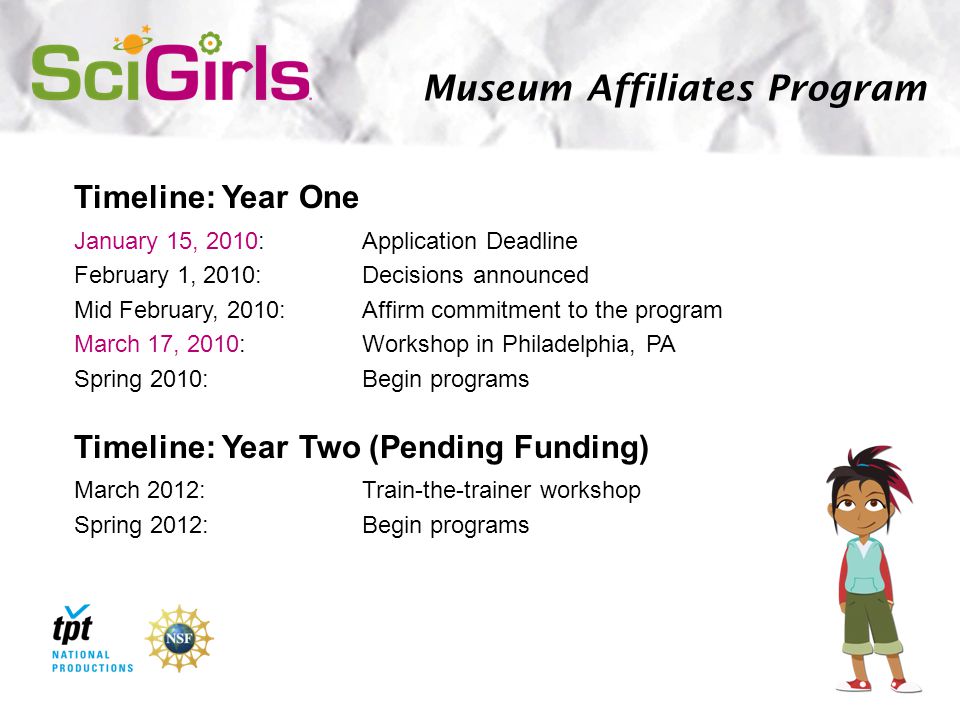 SciGirls

Museum Affiliates Program

Timeline: Year One

January 15, 2010: Application Deadline
February 1, 2010: Decisions announced
Mid February, 2010: Affirm commitment to the program
March 17, 2010: Workshop in Philadelphia, PA
Spring 2010: Begin programs

Timeline: Year Two (Pending Funding)

March 2012: Train-the-trainer workshop
Spring 2012: Begin programs

tpt
NATIONAL PRODUCTIONS

NSF